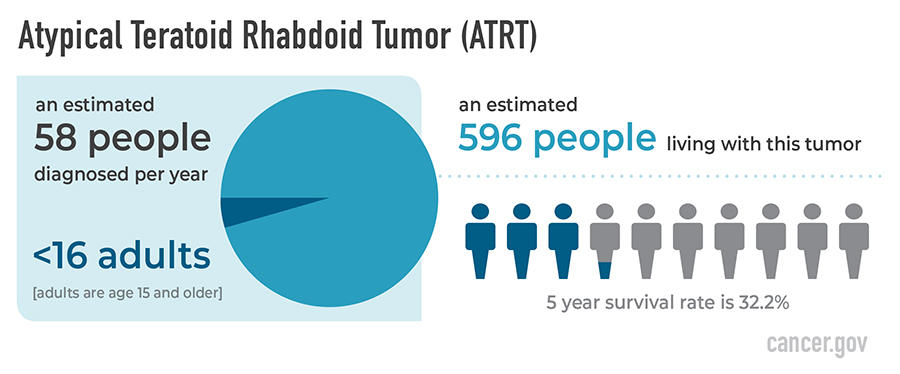 Atypical Teratoid Rhabdoid Tumor (ATRT)

an estimated
58 people
diagnosed per year

<16 adults
[adults are age 15 and older]

an estimated
596 people living with this tumor

5 year survival rate is 32.2%

cancer.gov